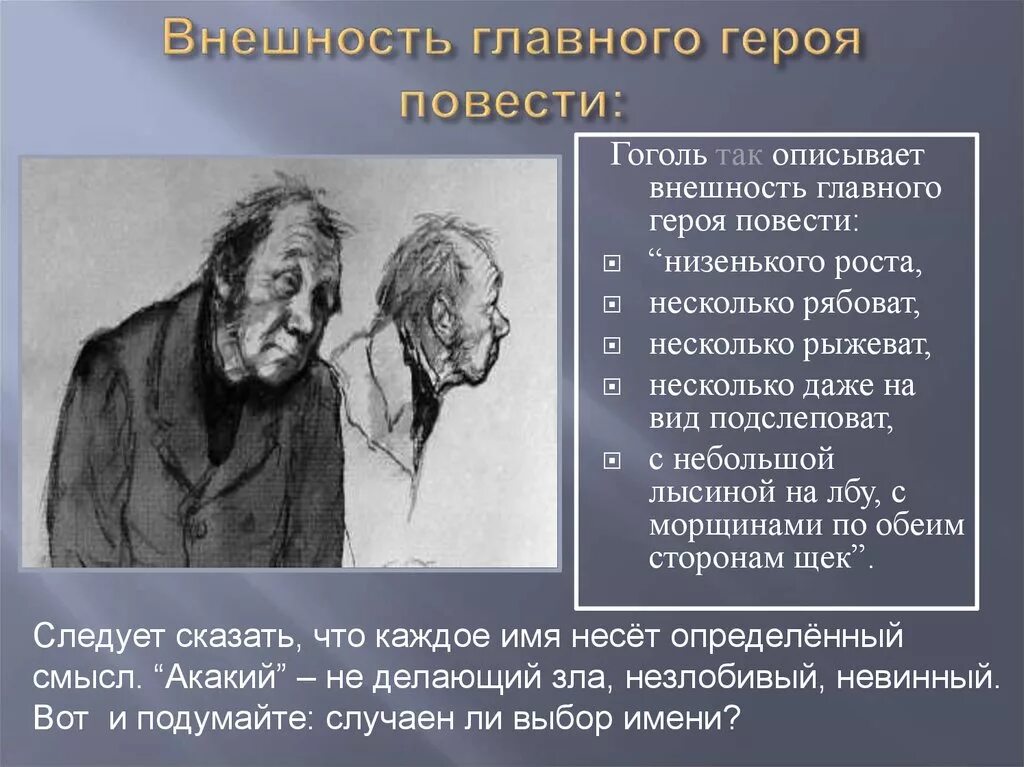 Внешность главного героя повести:

Гоголь так описывает внешность главного героя повести:

“низенького роста,

несколько рябоват,

несколько рыжеват,

несколько даже на вид подслеповат,

с небольшой лысиной на лбу, с морщинами по обеим сторонам щек”.

Следует сказать, что каждое имя несёт определённый смысл. “Акакий” – не делающий зла, незлобивый, невинный. Вот и подумайте: случаен ли выбор имени?